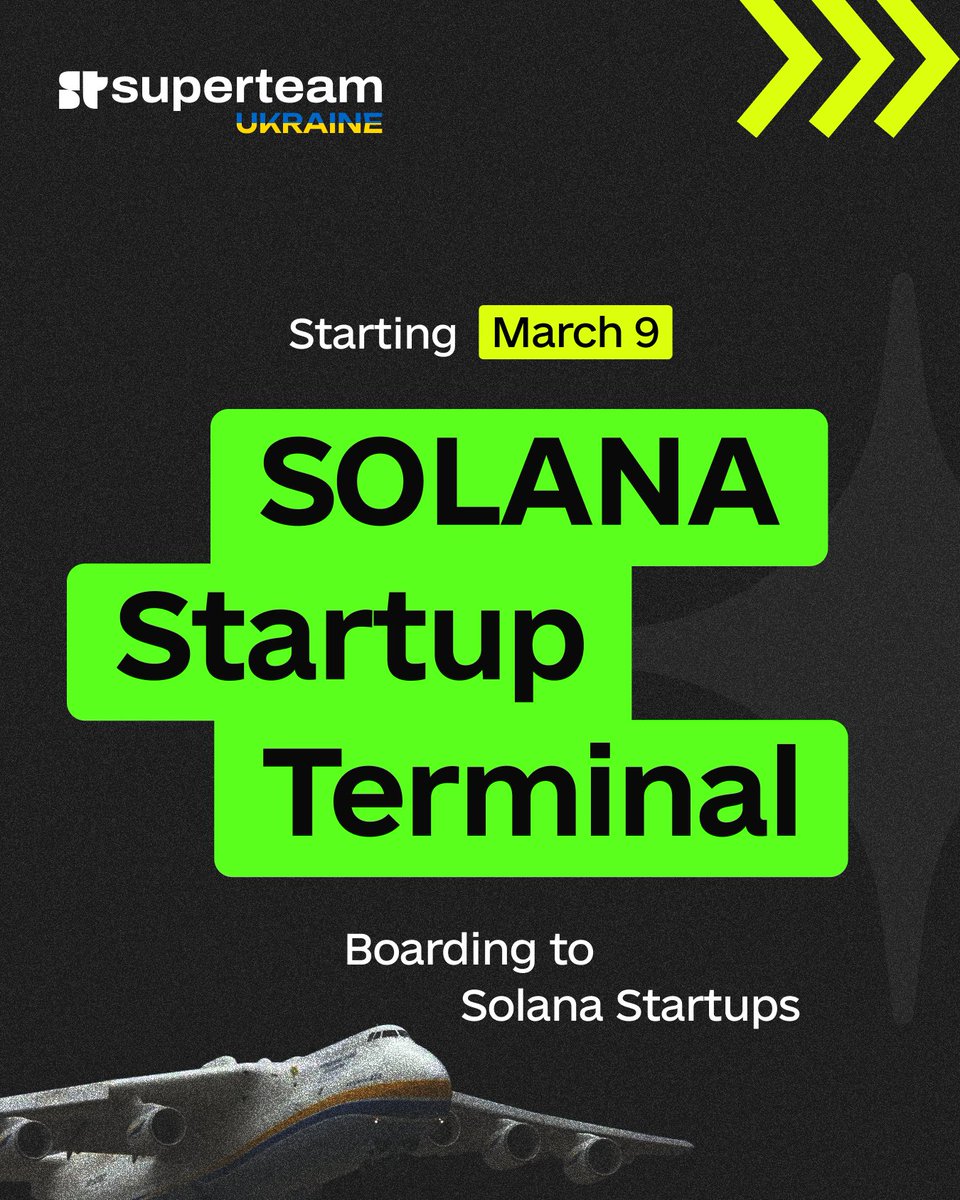 superteam
UKRAINE

Starting March 9

SOLANA
Startup
Terminal

Boarding to
Solana Startups